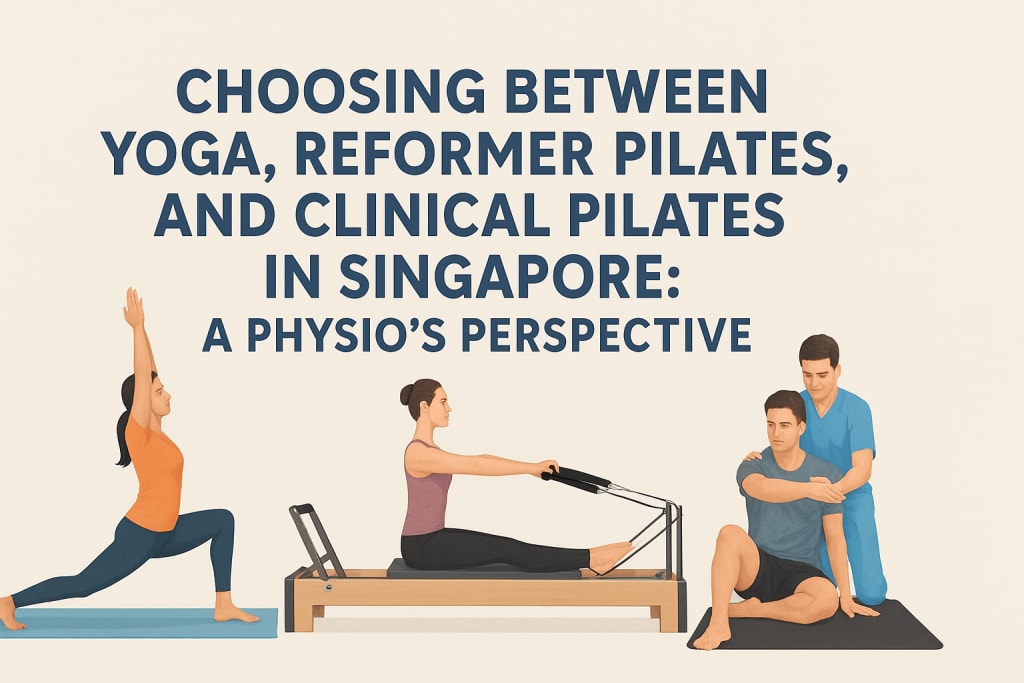 CHOOSING BETWEEN YOGA, REFORMER PILATES, AND CLINICAL PILATES IN SINGAPORE:
A PHYSIO'S PERSPECTIVE